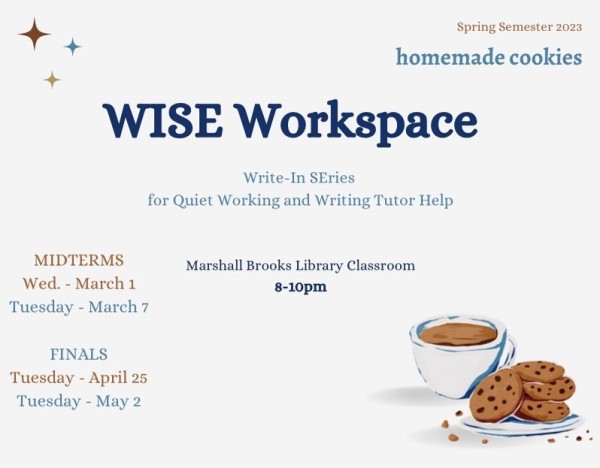 Spring Semester 2023

homemade cookies

WISE Workspace

Write-In SEries
for Quiet Working and Writing Tutor Help

MIDTERMS
Wed. - March 1
Tuesday - March 7

FINALS
Tuesday - April 25
Tuesday - May 2

Marshall Brooks Library Classroom
8-10pm